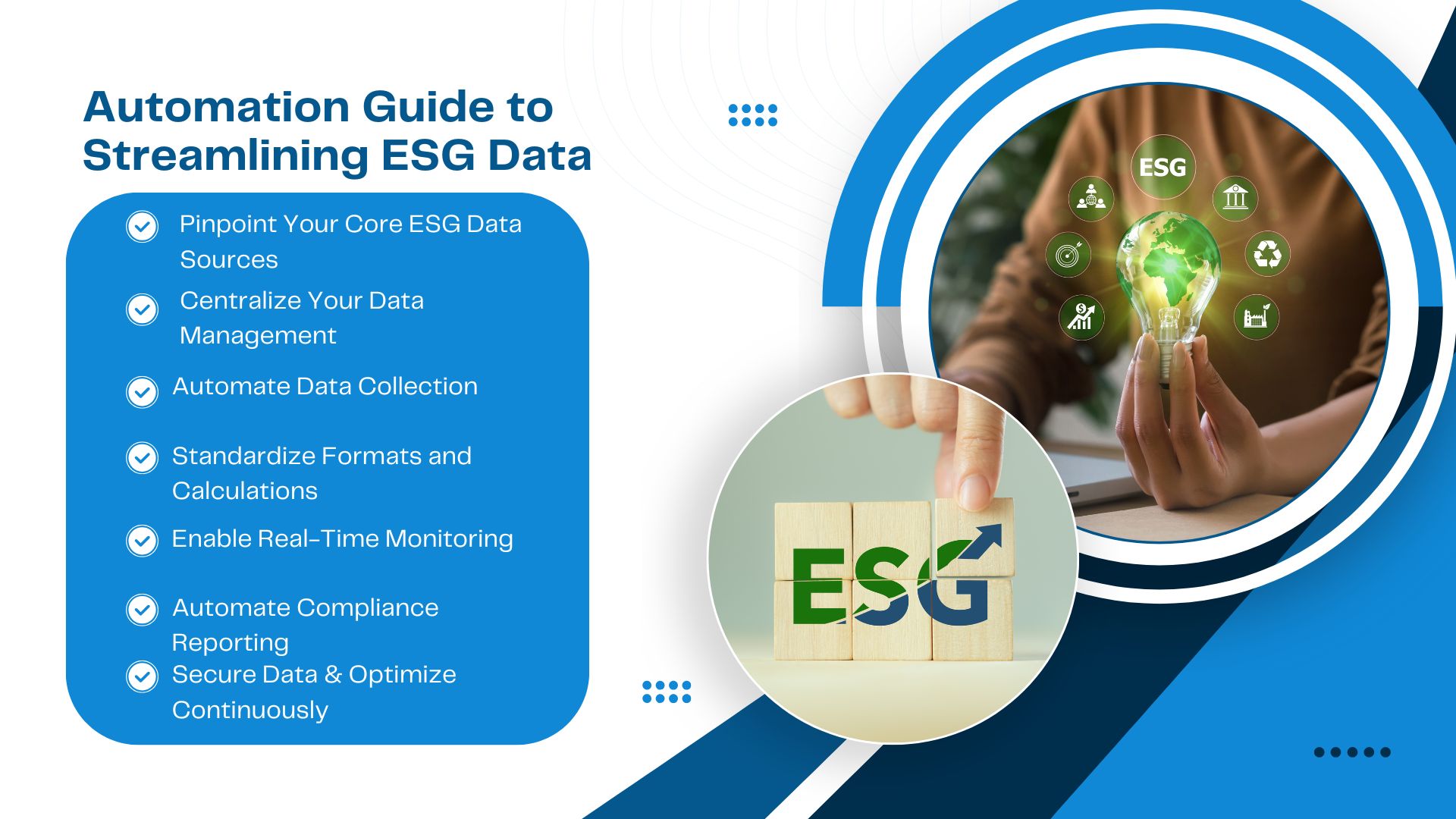 Automation Guide to Streamlining ESG Data

Pinpoint Your Core ESG Data Sources

Centralize Your Data Management

Automate Data Collection

Standardize Formats and Calculations

Enable Real-Time Monitoring

Automate Compliance Reporting

Secure Data & Optimize Continuously

ESG

ESG